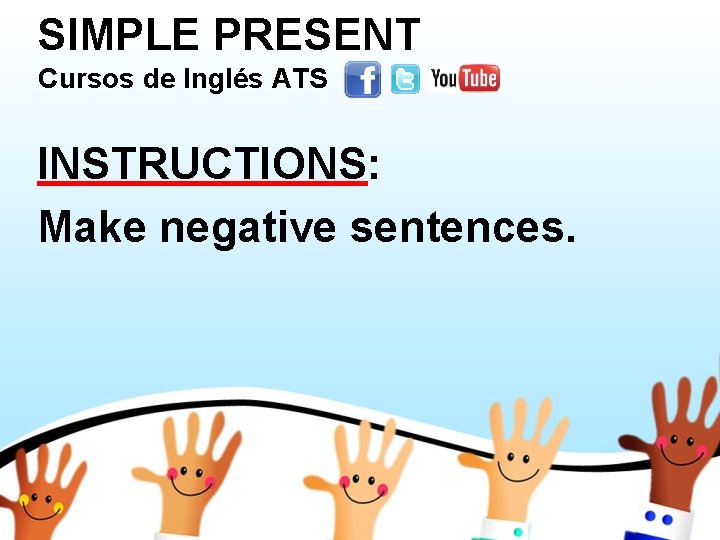 SIMPLE PRESENT
Cursos de Inglés ATS f YouTube

INSTRUCTIONS:
Make negative sentences.